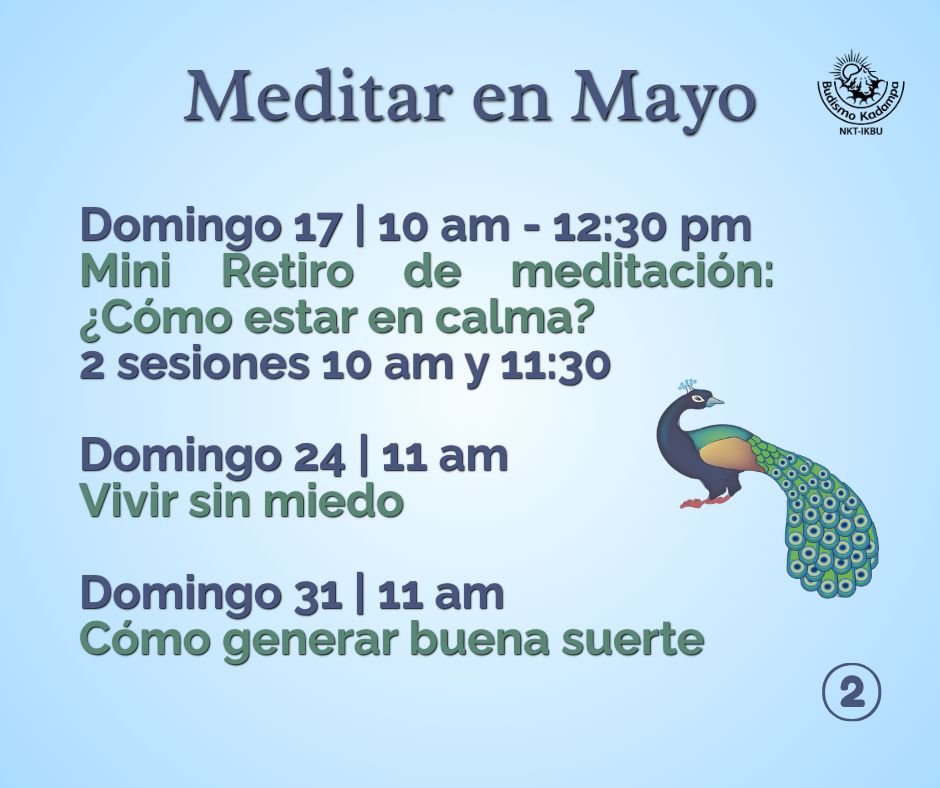 Meditar en Mayo

Budismo Kadampa
NKT-IKBU

Domingo 17 | 10 am - 12:30 pm
Mini Retiro de meditación: ¿Cómo estar en calma?
2 sesiones 10 am y 11:30

Domingo 24 | 11 am
Vivir sin miedo

Domingo 31 | 11 am
Cómo generar buena suerte

2